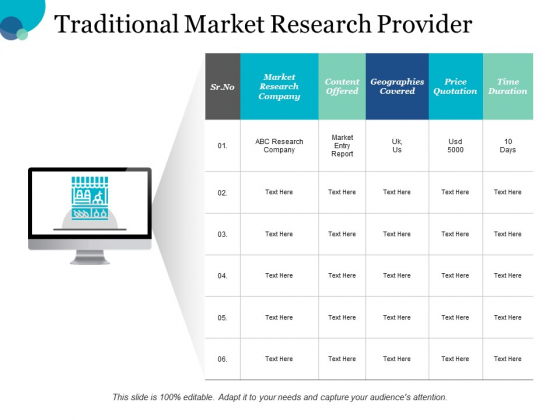 Traditional Market Research Provider

| Sr.No | Market Research Company | Content Offered | Geographies Covered | Price Quotation | Time Duration |
|---|---|---|---|---|---|
| 01. | ABC Research Company | Market Entry Report | Uk, Us | Usd 5000 | 10 Days |
| 02. | Text Here | Text Here | Text Here | Text Here | Text Here |
| 03. | Text Here | Text Here | Text Here | Text Here | Text Here |
| 04. | Text Here | Text Here | Text Here | Text Here | Text Here |
| 05. | Text Here | Text Here | Text Here | Text Here | Text Here |
| 06. | Text Here | Text Here | Text Here | Text Here | Text Here |

This slide is 100% editable. Adapt it to your needs and capture your audience's attention.